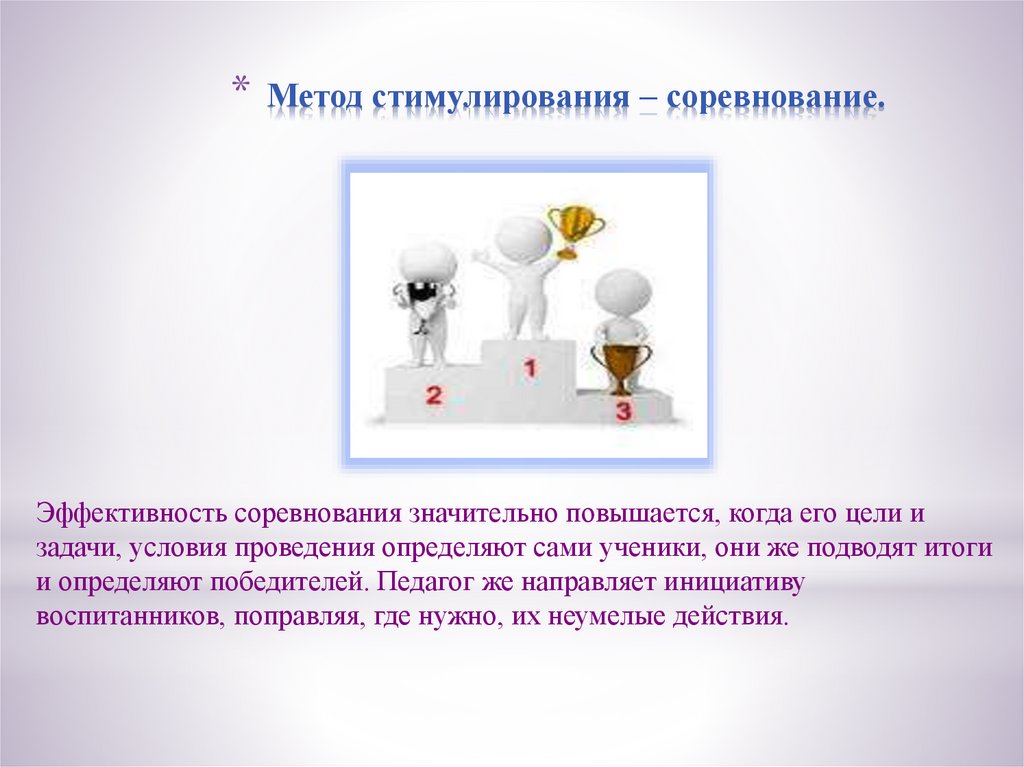 * Метод стимулирования – соревнование.

2
1
3

Эффективность соревнования значительно повышается, когда его цели и задачи, условия проведения определяют сами ученики, они же подводят итоги и определяют победителей. Педагог же направляет инициативу воспитанников, поправляя, где нужно, их неумелые действия.